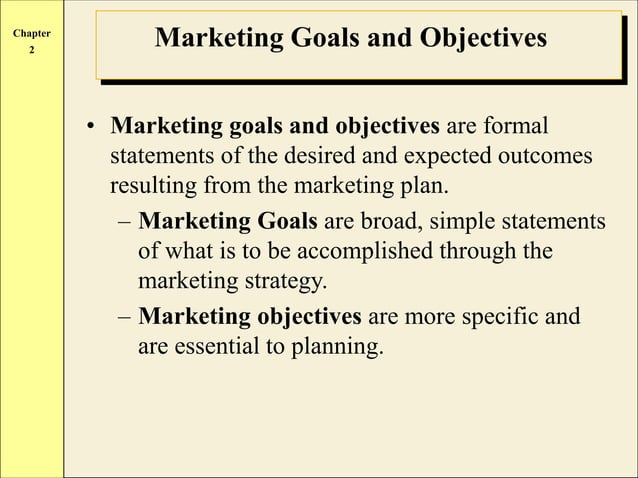 Chapter
2

Marketing Goals and Objectives

• Marketing goals and objectives are formal statements of the desired and expected outcomes resulting from the marketing plan.

– Marketing Goals are broad, simple statements of what is to be accomplished through the marketing strategy.

– Marketing objectives are more specific and are essential to planning.